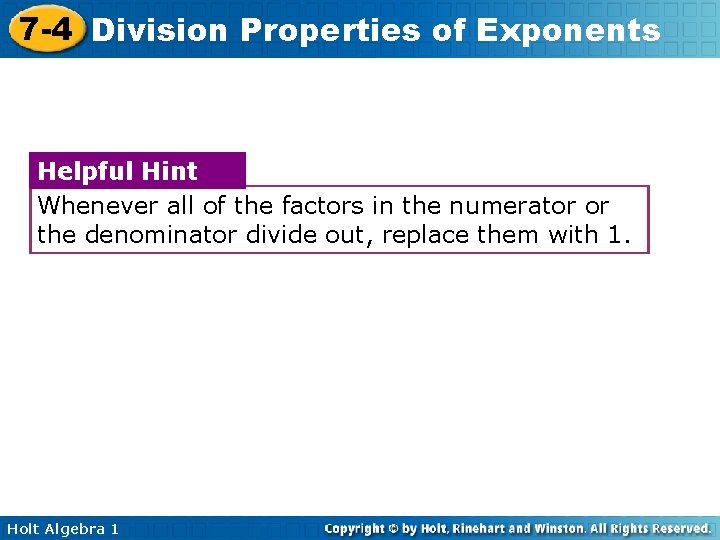 7-4 Division Properties of Exponents

Helpful Hint

Whenever all of the factors in the numerator or the denominator divide out, replace them with 1.

Holt Algebra 1

Copyright © by Holt, Rinehart and Winston. All Rights Reserved.